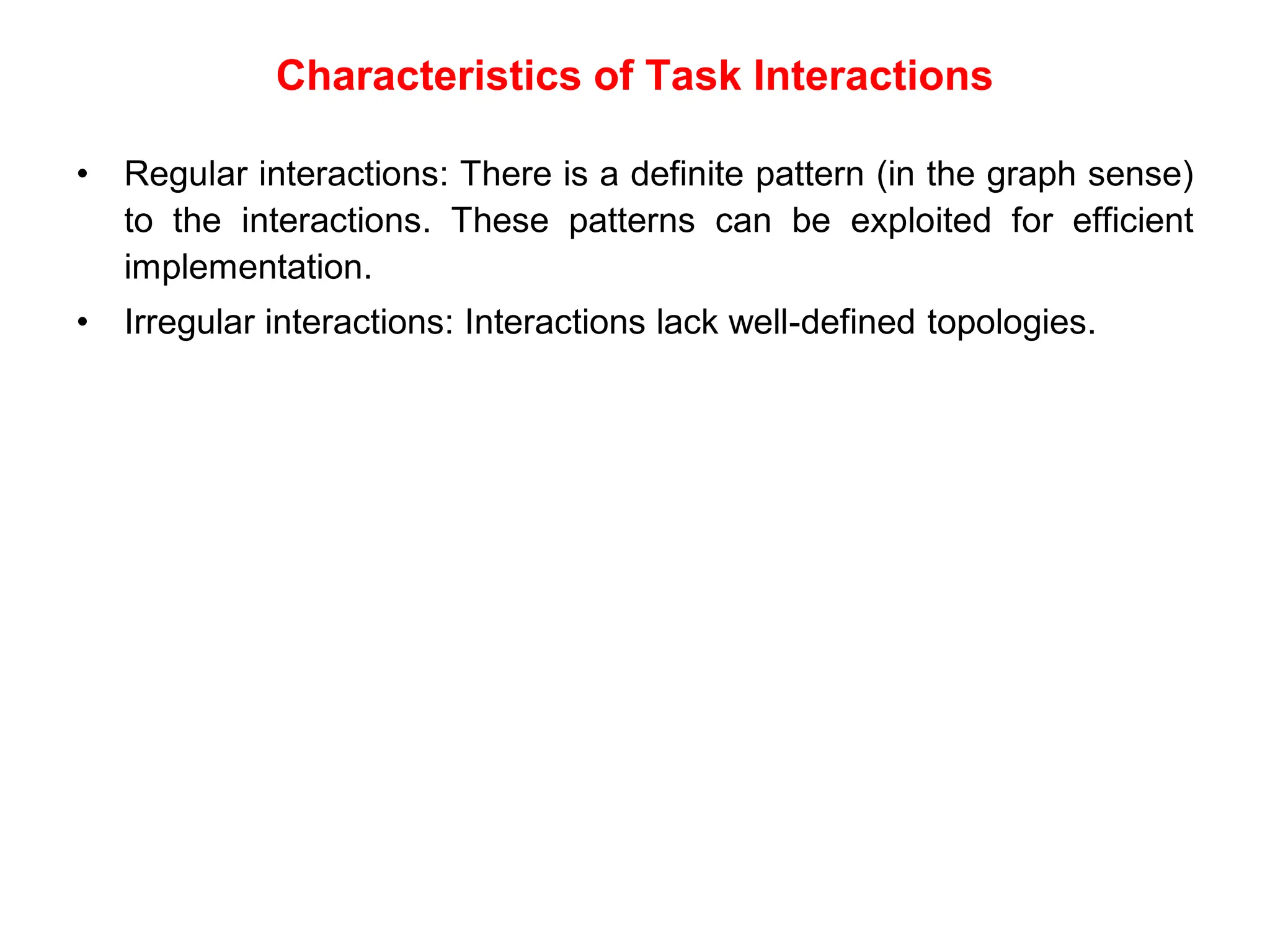 Characteristics of Task Interactions

• Regular interactions: There is a definite pattern (in the graph sense) to the interactions. These patterns can be exploited for efficient implementation.

• Irregular interactions: Interactions lack well-defined topologies.